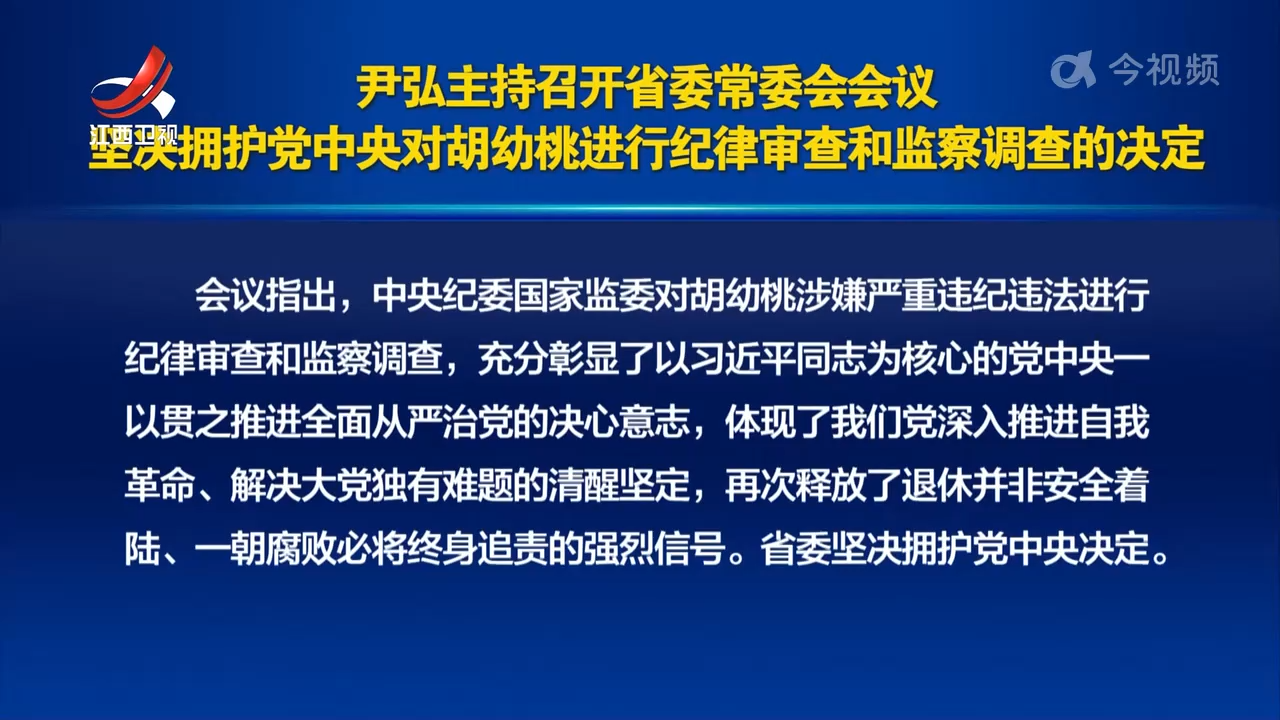 江西卫视

今视频

尹弘主持召开省委常委会会议
坚决拥护党中央对胡幼桃进行纪律审查和监察调查的决定

会议指出，中央纪委国家监委对胡幼桃涉嫌严重违纪违法进行纪律审查和监察调查，充分彰显了以习近平同志为核心的党中央一以贯之推进全面从严治党的决心意志，体现了我们党深入推进自我革命、解决大党独有难题的清醒坚定，再次释放了退休并非安全着陆、一朝腐败必将终身追责的强烈信号。省委坚决拥护党中央决定。